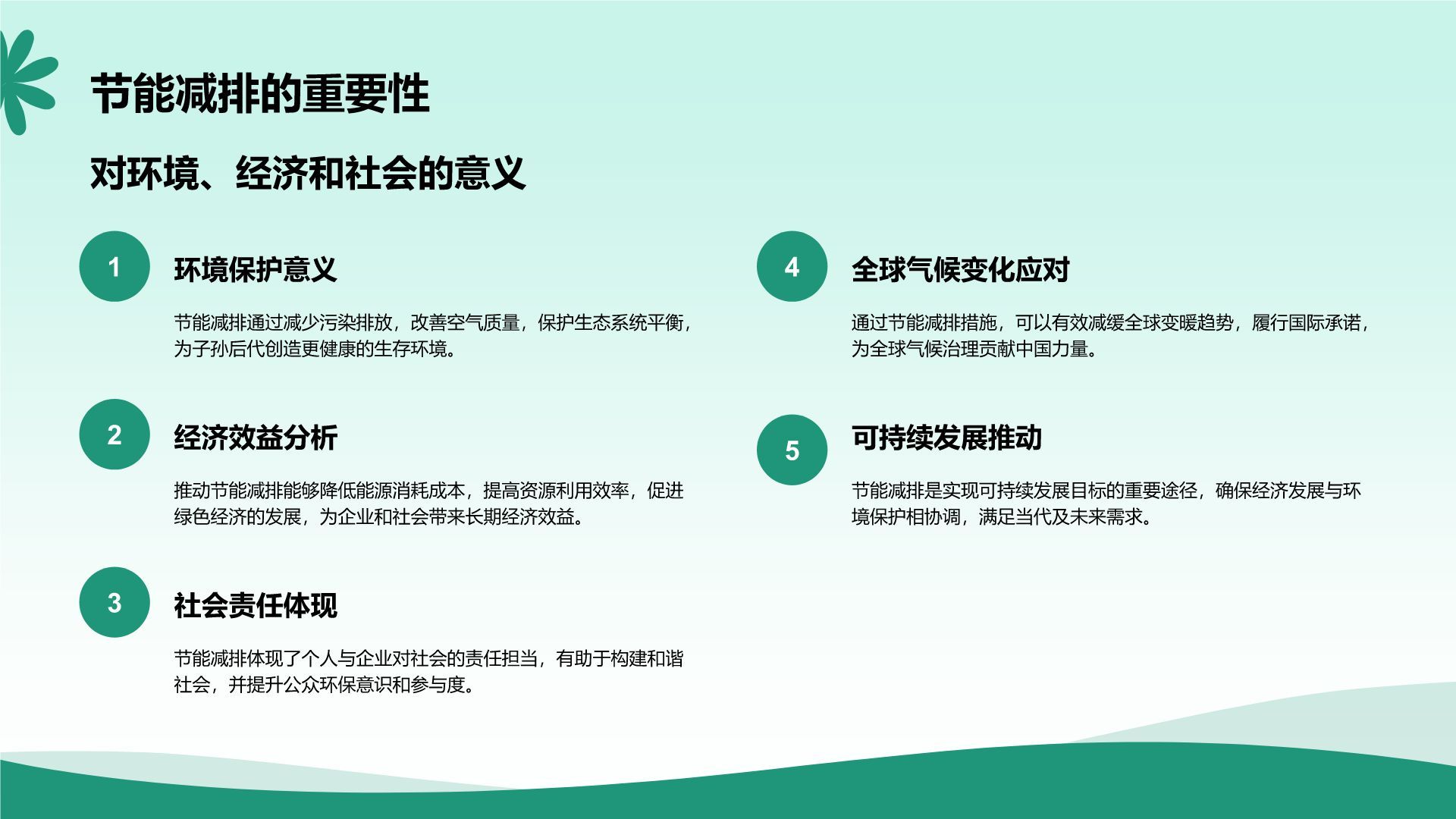 节能减排的重要性

对环境、经济和社会的意义

1
环境保护意义
节能减排通过减少污染排放，改善空气质量，保护生态系统平衡，为子孙后代创造更健康的生存环境。

2
经济效益分析
推动节能减排能够降低能源消耗成本，提高资源利用效率，促进绿色经济的发展，为企业和社会带来长期经济效益。

3
社会责任体现
节能减排体现了个人与企业对社会的责任担当，有助于构建和谐社会，并提升公众环保意识和参与度。

4
全球气候变化应对
通过节能减排措施，可以有效减缓全球变暖趋势，履行国际承诺，为全球气候治理贡献中国力量。

5
可持续发展推动
节能减排是实现可持续发展目标的重要途径，确保经济发展与环境保护相协调，满足当代及未来需求。